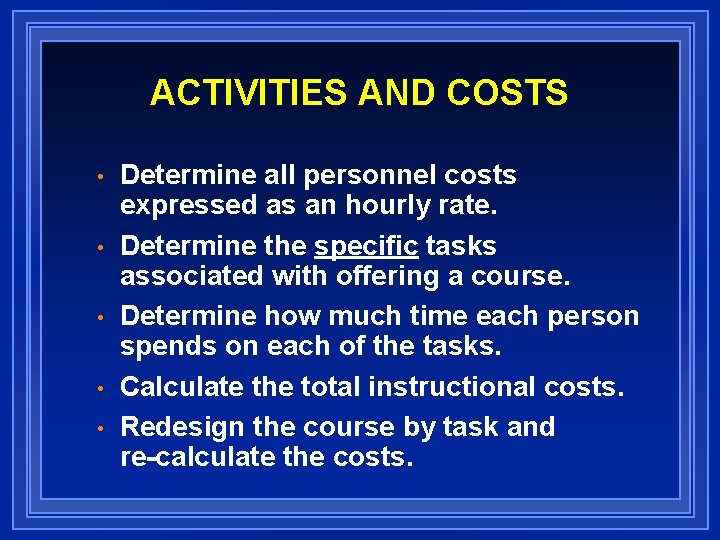 ACTIVITIES AND COSTS

• Determine all personnel costs expressed as an hourly rate.

• Determine the specific tasks associated with offering a course.

• Determine how much time each person spends on each of the tasks.

• Calculate the total instructional costs.

• Redesign the course by task and re-calculate the costs.